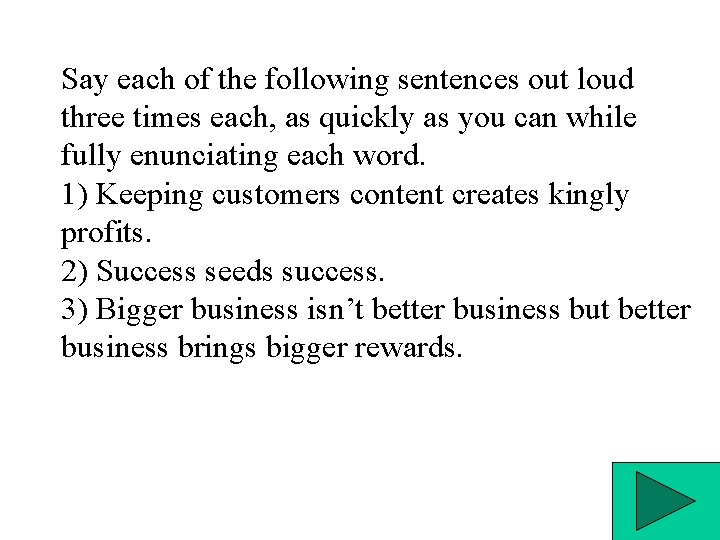 Say each of the following sentences out loud three times each, as quickly as you can while fully enunciating each word.
1) Keeping customers content creates kingly profits.
2) Success seeds success.
3) Bigger business isn’t better business but better business brings bigger rewards.